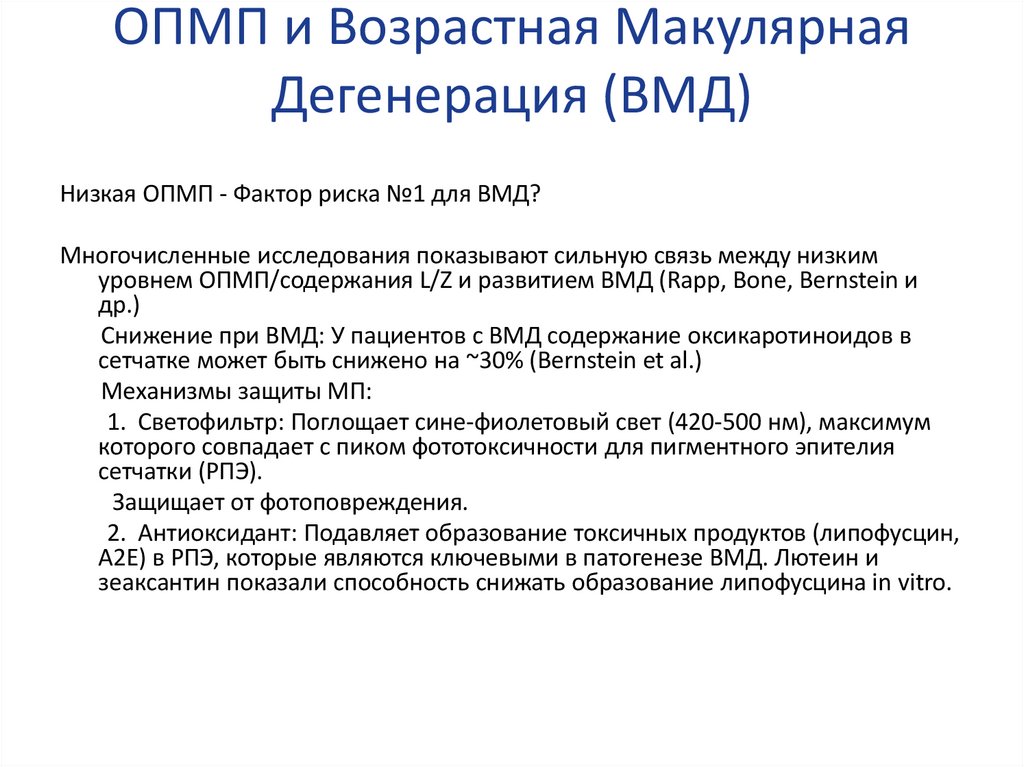 ОПМП и Возрастная Макулярная Дегенерация (ВМД)

Низкая ОПМП - Фактор риска №1 для ВМД?

Многочисленные исследования показывают сильную связь между низким уровнем ОПМП/содержания L/Z и развитием ВМД (Rapp, Bone, Bernstein и др.)

Снижение при ВМД: У пациентов с ВМД содержание оксикаротиноидов в сетчатке может быть снижено на ~30% (Bernstein et al.)

Механизмы защиты МП:

1. Светофильтр: Поглощает сине-фиолетовый свет (420-500 нм), максимум которого совпадает с пиком фототоксичности для пигментного эпителия сетчатки (РПЭ).

Защищает от фотоповреждения.

2. Антиоксидант: Подавляет образование токсичных продуктов (липофусцин, A2E) в РПЭ, которые являются ключевыми в патогенезе ВМД. Лютеин и зеаксантин показали способность снижать образование липофусцина in vitro.